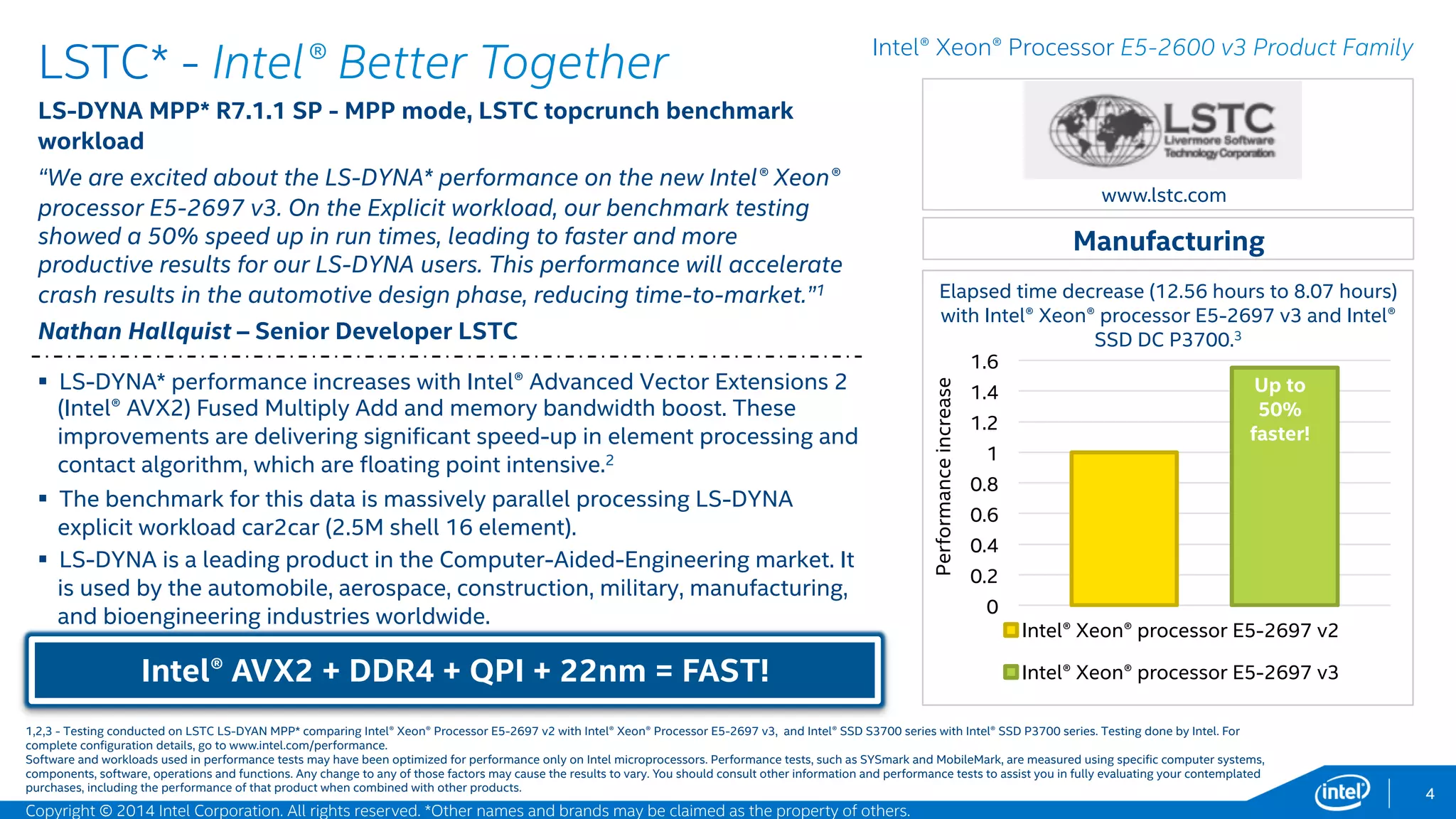 LSTC* - Intel® Better Together

Intel® Xeon® Processor E5-2600 v3 Product Family

LS-DYNA MPP* R7.1.1 SP - MPP mode, LSTC topcrunch benchmark workload

"We are excited about the LS-DYNA* performance on the new Intel® Xeon® processor E5-2697 v3. On the Explicit workload, our benchmark testing showed a 50% speed up in run times, leading to faster and more productive results for our LS-DYNA users. This performance will accelerate crash results in the automotive design phase, reducing time-to-market."$^1$

Nathan Hallquist – Senior Developer LSTC

▪ LS-DYNA* performance increases with Intel® Advanced Vector Extensions 2 (Intel® AVX2) Fused Multiply Add and memory bandwidth boost. These improvements are delivering significant speed-up in element processing and contact algorithm, which are floating point intensive.$^2$

▪ The benchmark for this data is massively parallel processing LS-DYNA explicit workload car2car (2.5M shell 16 element).

▪ LS-DYNA is a leading product in the Computer-Aided-Engineering market. It is used by the automobile, aerospace, construction, military, manufacturing, and bioengineering industries worldwide.

Intel® AVX2 + DDR4 + QPI + 22nm = FAST!

LSTC Livermore Software Technology Corporation

www.lstc.com

Manufacturing

Elapsed time decrease (12.56 hours to 8.07 hours) with Intel® Xeon® processor E5-2697 v3 and Intel® SSD DC P3700.$^3$

Performance increase

1.6
1.4
1.2
1
0.8
0.6
0.4
0.2
0

Up to 50% faster!

Intel® Xeon® processor E5-2697 v2

Intel® Xeon® processor E5-2697 v3

1,2,3 - Testing conducted on LSTC LS-DYAN MPP* comparing Intel® Xeon® Processor E5-2697 v2 with Intel® Xeon® Processor E5-2697 v3, and Intel® SSD S3700 series with Intel® SSD P3700 series. Testing done by Intel. For complete configuration details, go to www.intel.com/performance.
Software and workloads used in performance tests may have been optimized for performance only on Intel microprocessors. Performance tests, such as SYSmark and MobileMark, are measured using specific computer systems, components, software, operations and functions. Any change to any of those factors may cause the results to vary. You should consult other information and performance tests to assist you in fully evaluating your contemplated purchases, including the performance of that product when combined with other products.

Copyright © 2014 Intel Corporation. All rights reserved. *Other names and brands may be claimed as the property of others.

intel

4